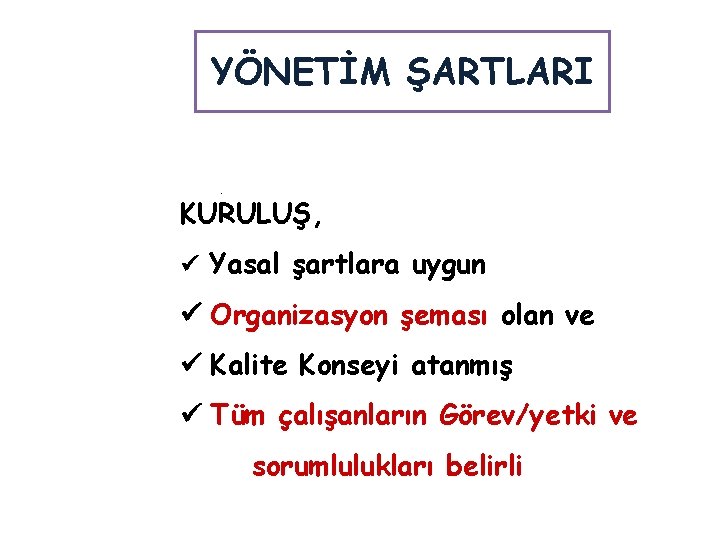 YÖNETİM ŞARTLARI

KURULUŞ,

✓ Yasal şartlara uygun

✓ Organizasyon şeması olan ve

✓ Kalite Konseyi atanmış

✓ Tüm çalışanların Görev/yetki ve sorumlulukları belirli